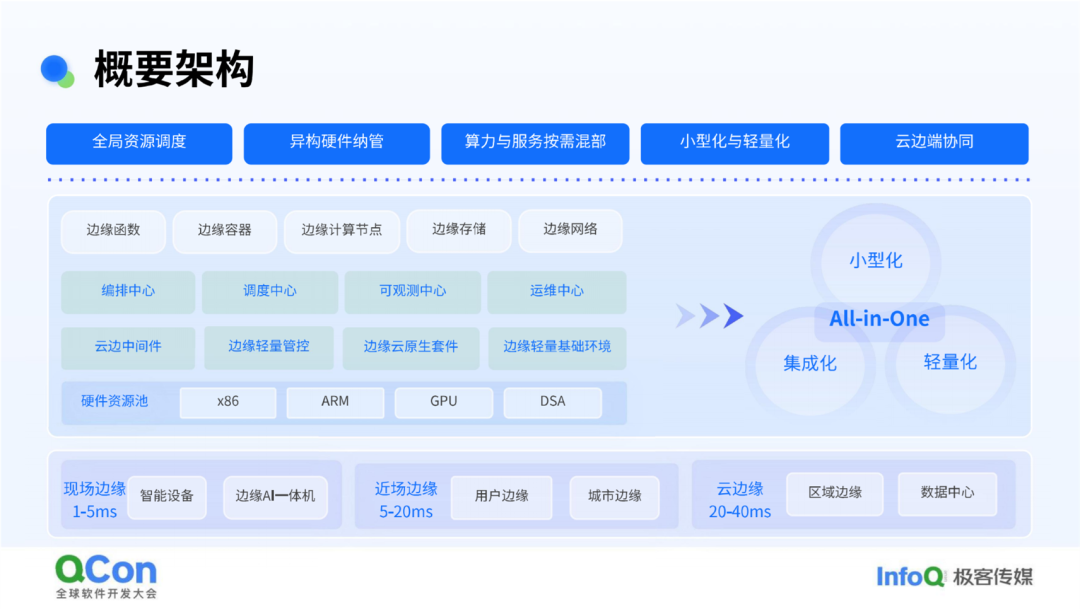 概要架构

全局资源调度 异构硬件纳管 算力与服务按需混部 小型化与轻量化 云边端协同

边缘函数 边缘容器 边缘计算节点 边缘存储 边缘网络

编排中心 调度中心 可观测中心 运维中心

云边中间件 边缘轻量管控 边缘云原生套件 边缘轻量基础环境

硬件资源池 x86 ARM GPU DSA

小型化
All-in-One
集成化 轻量化

现场边缘
1-5ms
智能设备 边缘AI一体机

近场边缘
5-20ms
用户边缘 城市边缘

云边缘
20-40ms
区域边缘 数据中心

QCon
全球软件开发大会

InfoQ 极客传媒